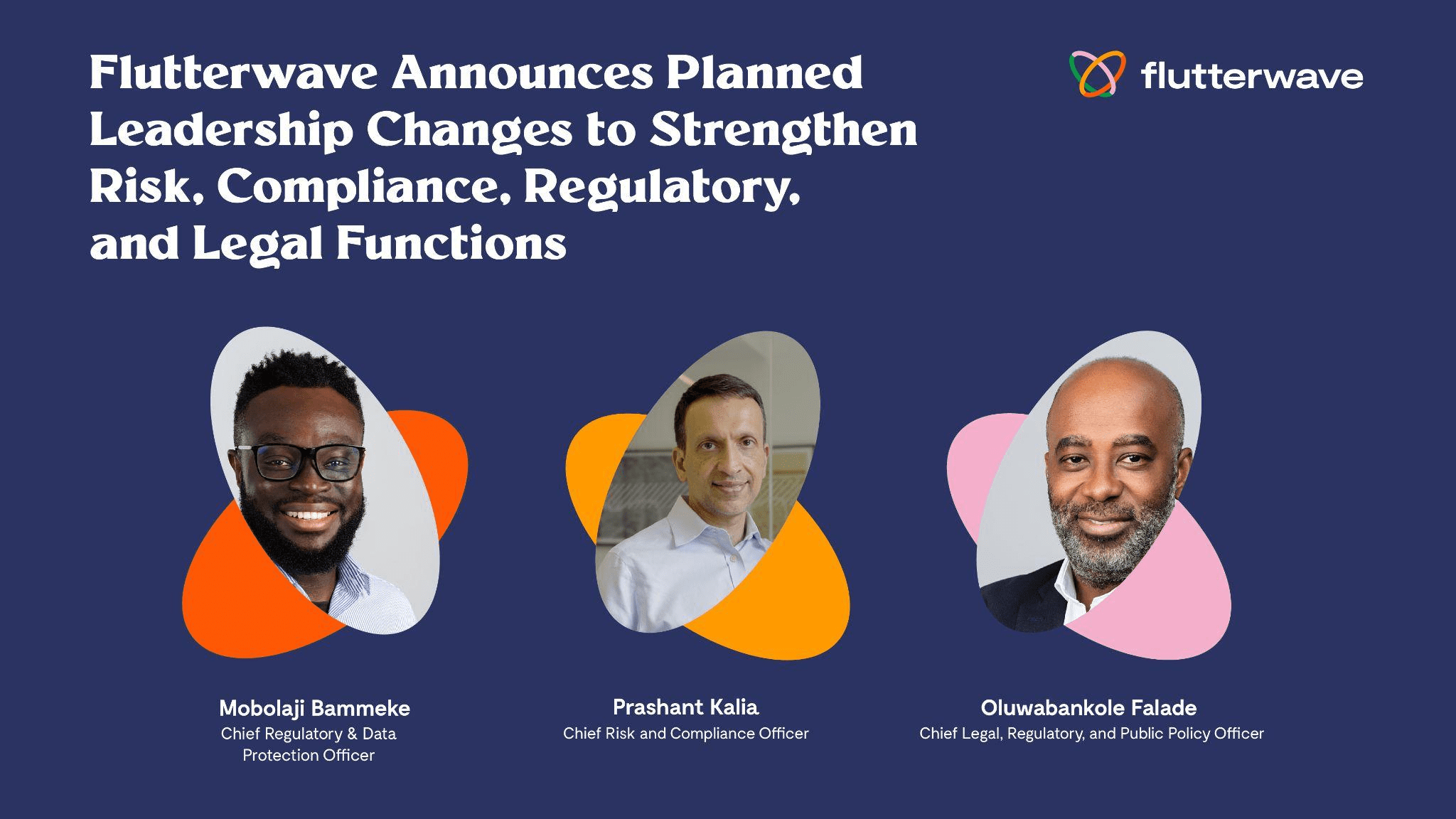 Flutterwave Announces Planned Leadership Changes to Strengthen Risk, Compliance, Regulatory, and Legal Functions

flutterwave

Mobolaji Bammeke
Chief Regulatory & Data Protection Officer

Prashant Kalia
Chief Risk and Compliance Officer

Oluwabankole Falade
Chief Legal, Regulatory, and Public Policy Officer